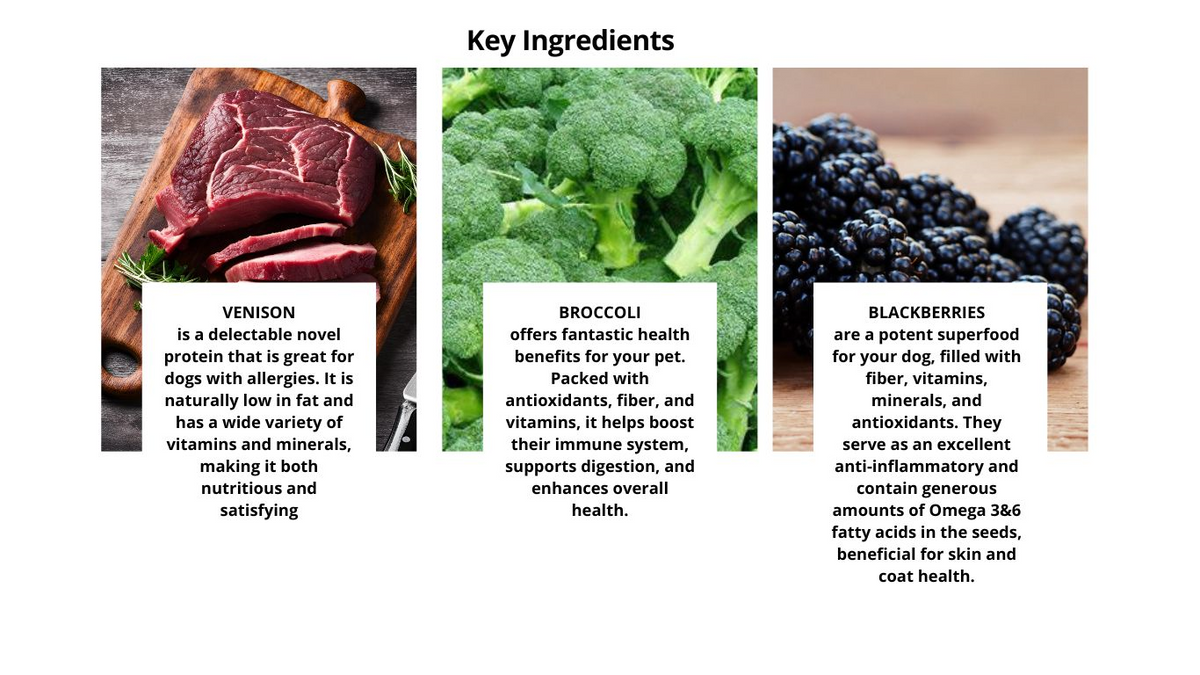 Key Ingredients

VENISON
is a delectable novel protein that is great for dogs with allergies. It is naturally low in fat and has a wide variety of vitamins and minerals, making it both nutritious and satisfying

BROCCOLI
offers fantastic health benefits for your pet. Packed with antioxidants, fiber, and vitamins, it helps boost their immune system, supports digestion, and enhances overall health.

BLACKBERRIES
are a potent superfood for your dog, filled with fiber, vitamins, minerals, and antioxidants. They serve as an excellent anti-inflammatory and contain generous amounts of Omega 3&6 fatty acids in the seeds, beneficial for skin and coat health.